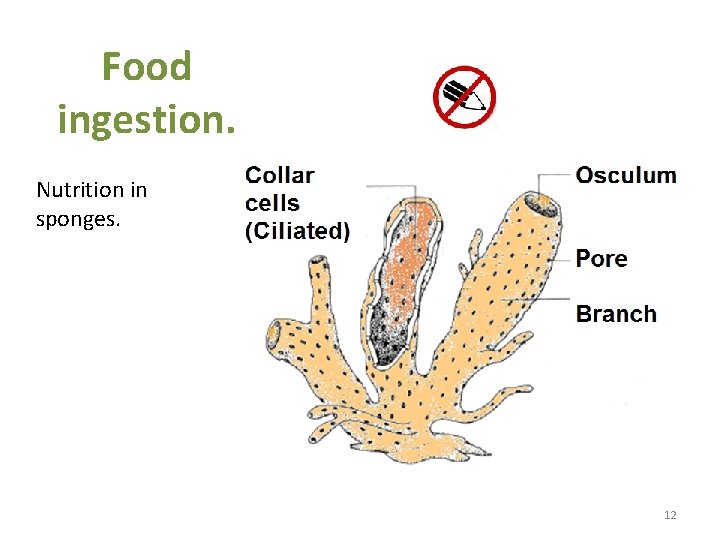 Food ingestion.

Nutrition in sponges.

Collar cells (Ciliated)

Osculum

Pore

Branch

12